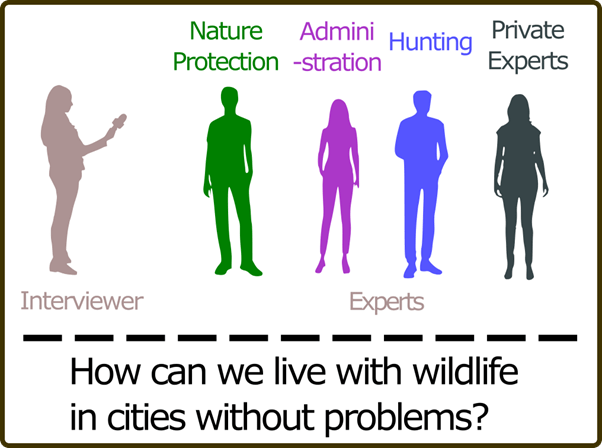 Nature Protection

Admini -stration

Hunting

Private Experts

Interviewer

Experts

How can we live with wildlife in cities without problems?